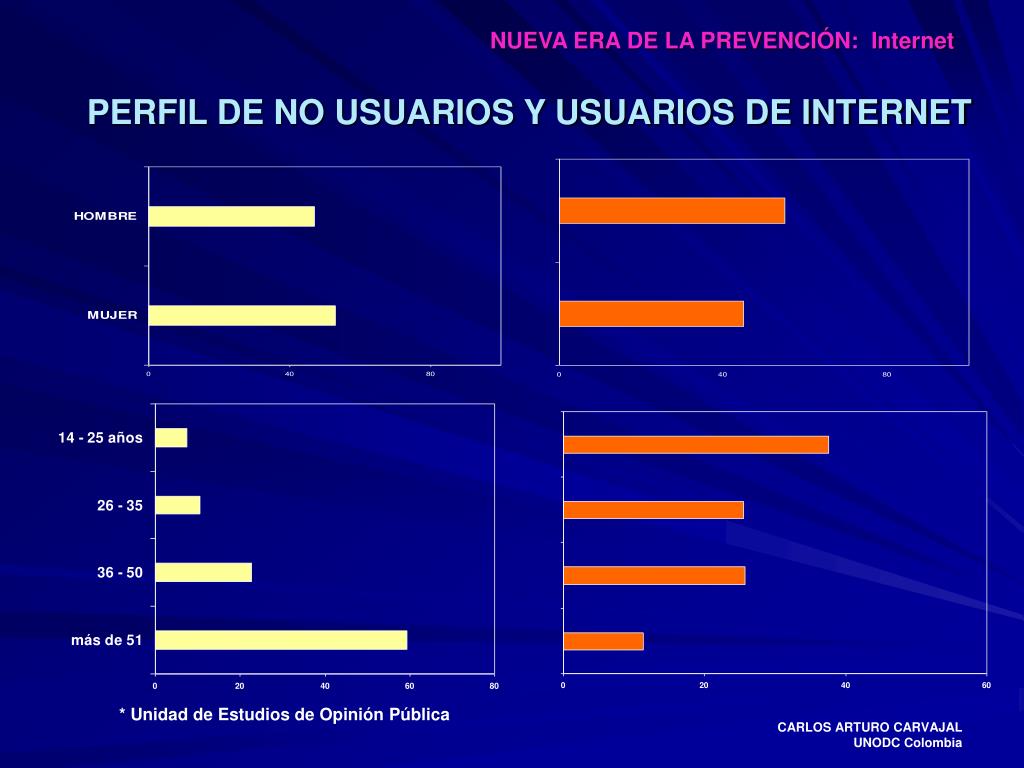 NUEVA ERA DE LA PREVENCIÓN: Internet

PERFIL DE NO USUARIOS Y USUARIOS DE INTERNET

HOMBRE
MUJER
0 40 80

0 40 80

14 - 25 años
26 - 35
36 - 50
más de 51
0 20 40 60 80

0 20 40 60

* Unidad de Estudios de Opinión Pública

CARLOS ARTURO CARVAJAL
UNODC Colombia